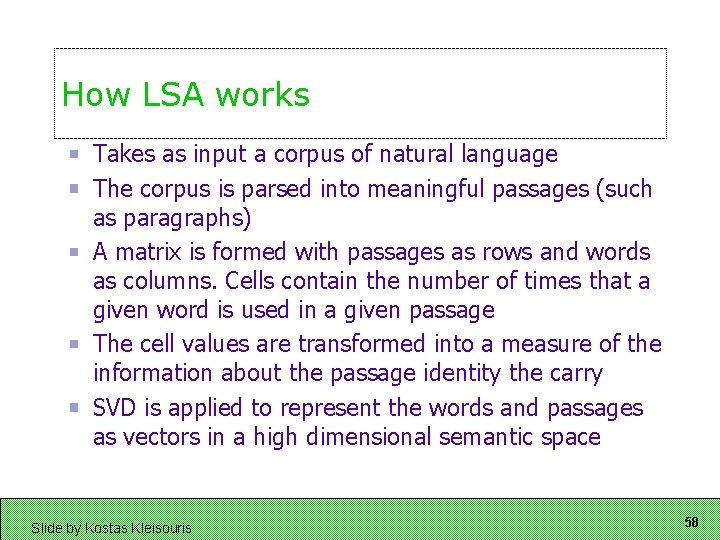 How LSA works

- Takes as input a corpus of natural language
- The corpus is parsed into meaningful passages (such as paragraphs)
- A matrix is formed with passages as rows and words as columns. Cells contain the number of times that a given word is used in a given passage
- The cell values are transformed into a measure of the information about the passage identity the carry
- SVD is applied to represent the words and passages as vectors in a high dimensional semantic space

Slide by Kostas Kleisouris

58